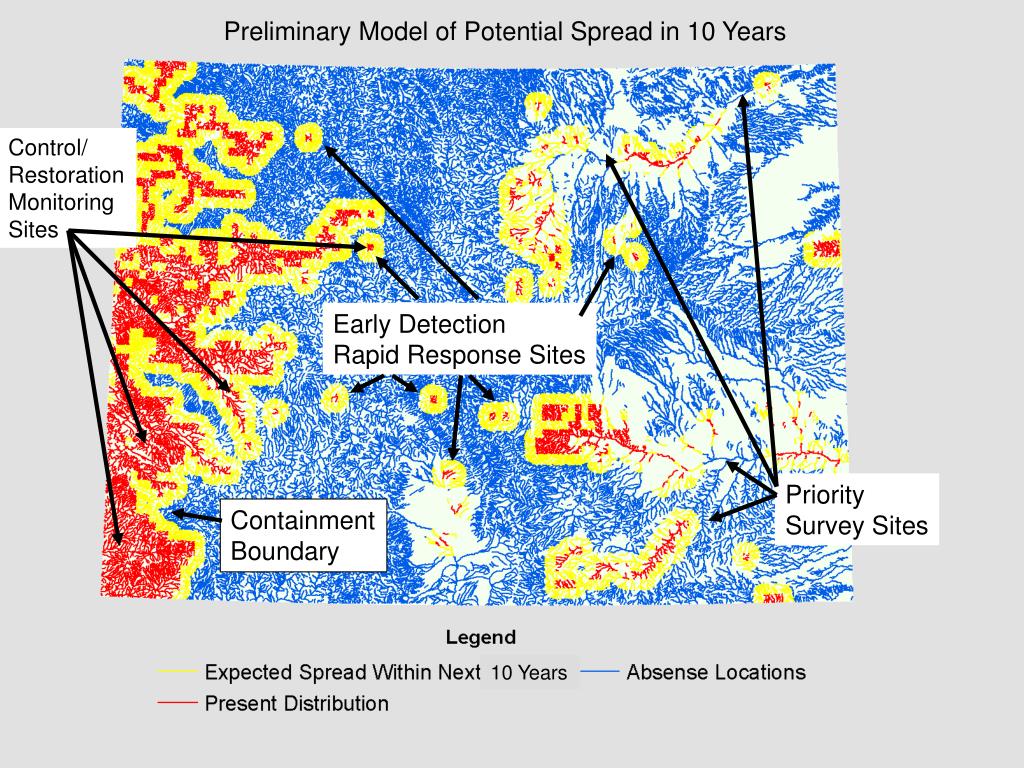 Preliminary Model of Potential Spread in 10 Years

Control/ Restoration Monitoring Sites

Early Detection Rapid Response Sites

Containment Boundary

Priority Survey Sites

Legend

Expected Spread Within Next 10 Years

Absense Locations

Present Distribution